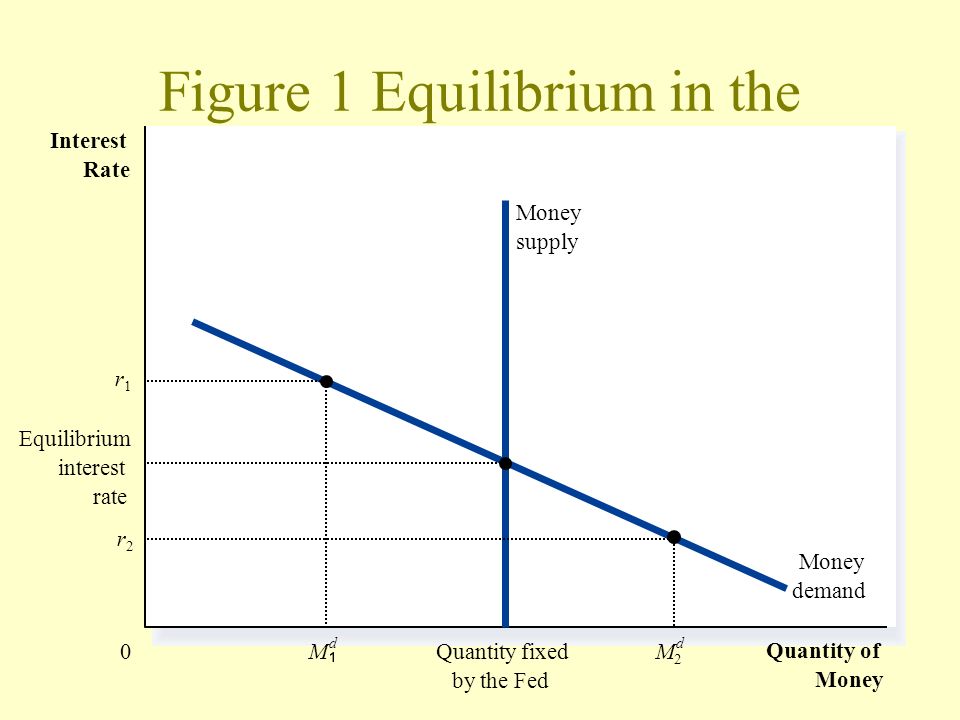 Figure 1 Equilibrium in the

Interest Rate

Money supply

$r_1$

Equilibrium interest rate

$r_2$

Money demand

0

$M_1^d$

Quantity fixed by the Fed

$M_2^d$

Quantity of Money